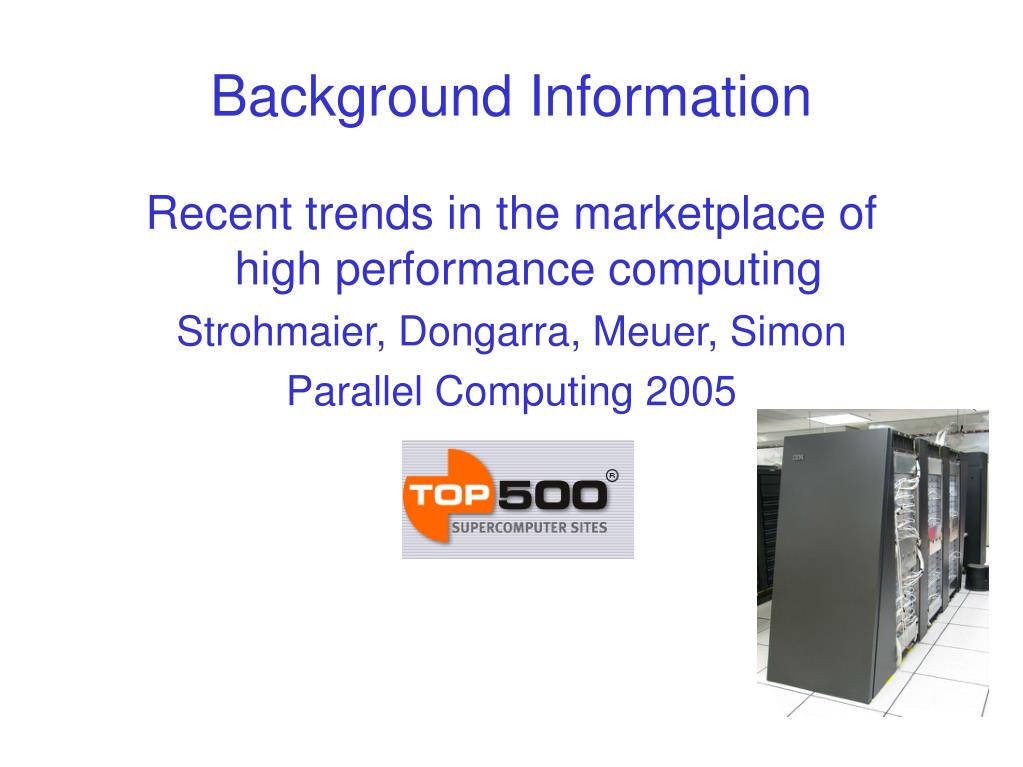 Background Information

Recent trends in the marketplace of high performance computing

Strohmaier, Dongarra, Meuer, Simon

Parallel Computing 2005

TOP500®
SUPERCOMPUTER SITES

IBM